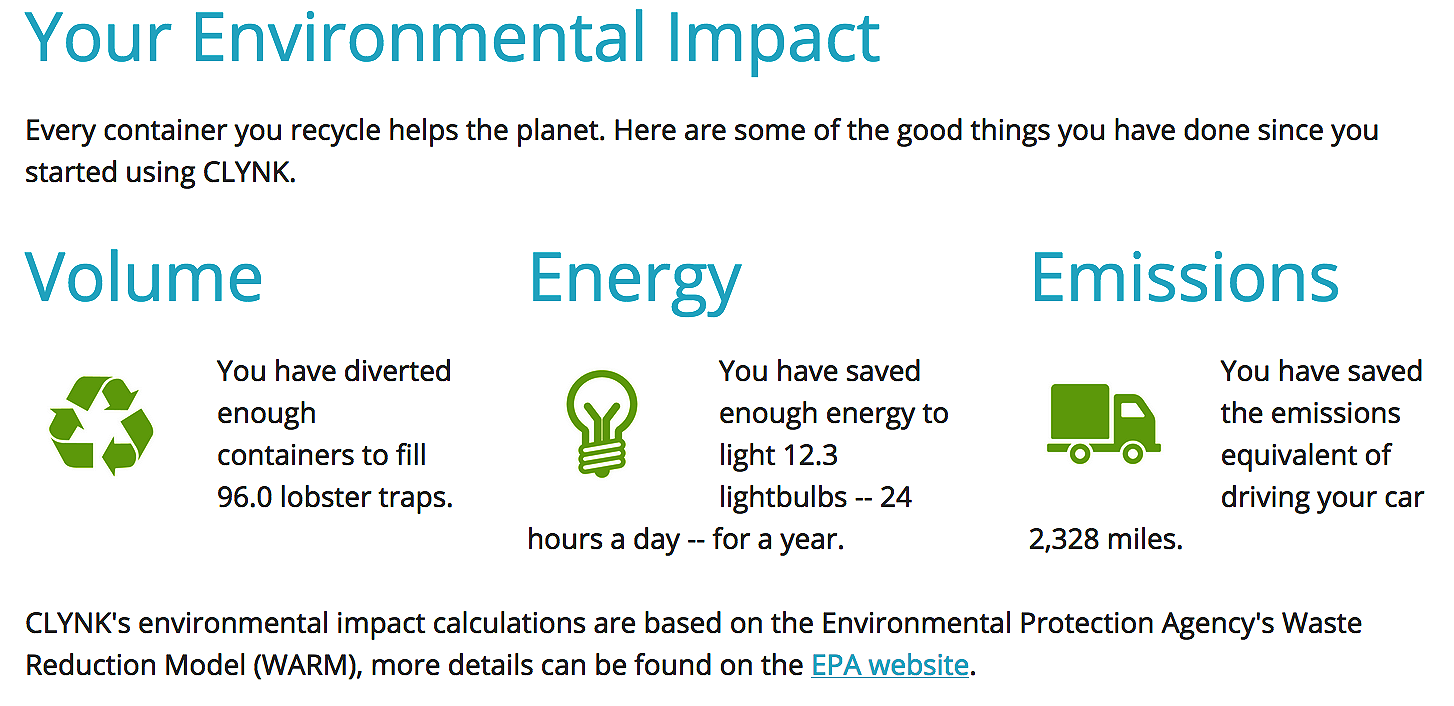 Your Environmental Impact

Every container you recycle helps the planet. Here are some of the good things you have done since you started using CLYNK.

Volume

You have diverted enough containers to fill 96.0 lobster traps.

Energy

You have saved enough energy to light 12.3 lightbulbs -- 24 hours a day -- for a year.

Emissions

You have saved the emissions equivalent of driving your car 2,328 miles.

CLYNK's environmental impact calculations are based on the Environmental Protection Agency's Waste Reduction Model (WARM), more details can be found on the EPA website.